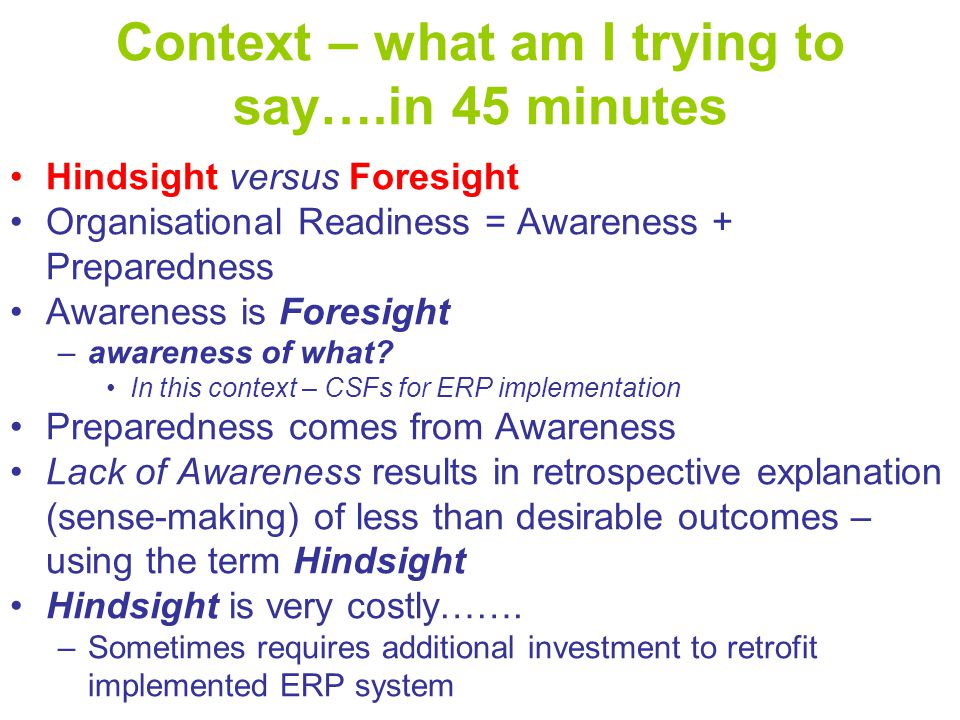 Context – what am I trying to say….in 45 minutes

• Hindsight versus Foresight
• Organisational Readiness = Awareness + Preparedness
• Awareness is Foresight
– awareness of what?
• In this context – CSFs for ERP implementation
• Preparedness comes from Awareness
• Lack of Awareness results in retrospective explanation (sense-making) of less than desirable outcomes – using the term Hindsight
• Hindsight is very costly…….
– Sometimes requires additional investment to retrofit implemented ERP system